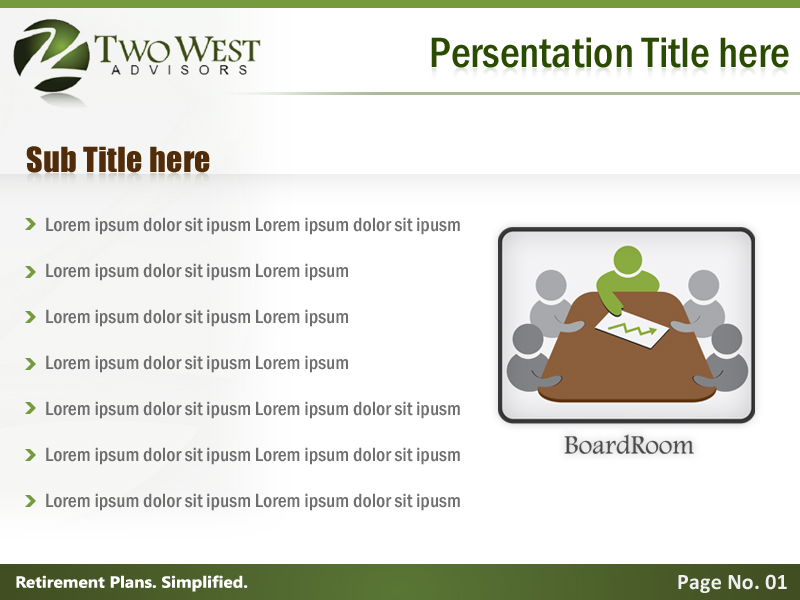 TWO WEST
ADVISORS

Persentation Title here

Sub Title here

Lorem ipsum dolor sit ipusm Lorem ipsum dolor sit ipusm

Lorem ipsum dolor sit ipusm Lorem ipsum

Lorem ipsum dolor sit ipusm Lorem ipsum

Lorem ipsum dolor sit ipusm Lorem ipsum

Lorem ipsum dolor sit ipusm Lorem ipsum dolor sit ipusm

Lorem ipsum dolor sit ipusm Lorem ipsum dolor sit ipusm

Lorem ipsum dolor sit ipusm Lorem ipsum dolor sit ipusm

BoardRoom

Retirement Plans. Simplified.

Page No. 01